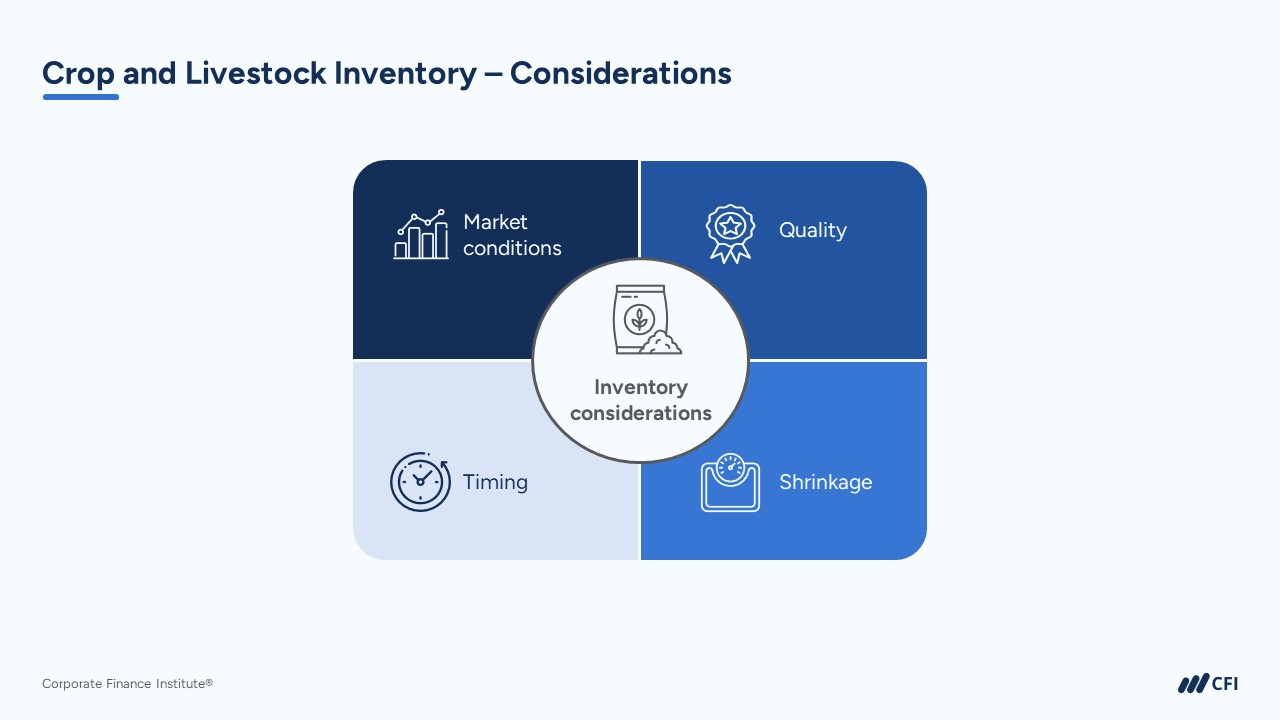 Crop and Livestock Inventory – Considerations

Market conditions

Quality

Inventory considerations

Timing

Shrinkage

Corporate Finance Institute®

CFI